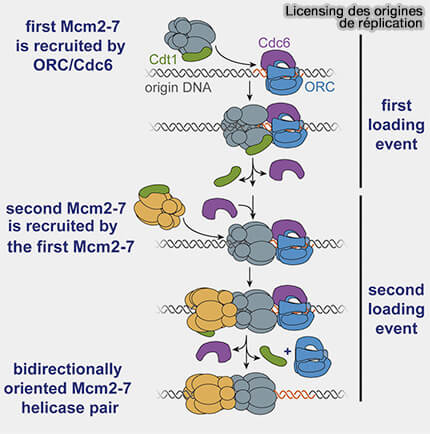 Licensing des origines de réplication

first Mcm2-7 is recruited by ORC/Cdc6

Cdt1

Cdc6

origin DNA

ORC

first loading event

second Mcm2-7 is recruited by the first Mcm2-7

second loading event

+

bidirectionally oriented Mcm2-7 helicase pair